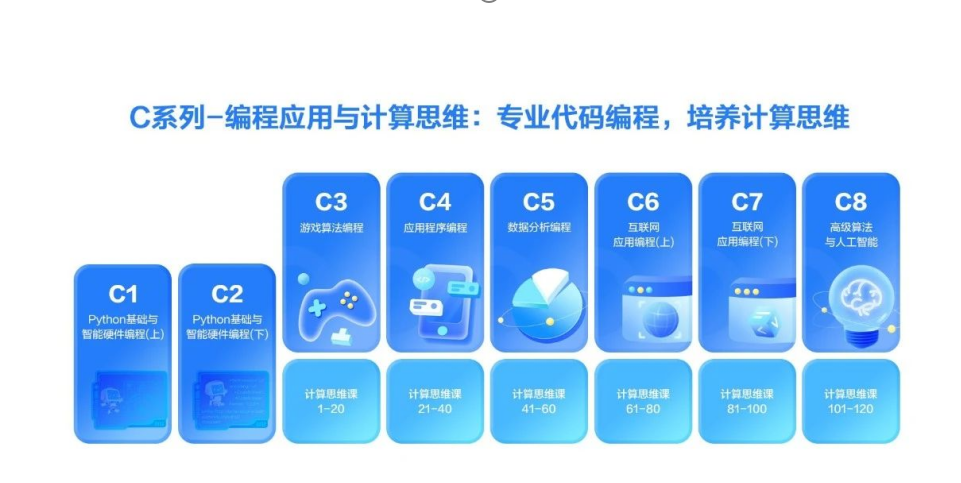 C系列-编程应用与计算思维：专业代码编程，培养计算思维

C1
Python基础与智能硬件编程(上)

C2
Python基础与智能硬件编程(下)

C3
游戏算法编程

计算思维课
1-20

C4
应用程序编程

计算思维课
21-40

C5
数据分析编程

计算思维课
41-60

C6
互联网应用编程(上)

计算思维课
61-80

C7
互联网应用编程(下)

计算思维课
81-100

C8
高级算法与人工智能

计算思维课
101-120